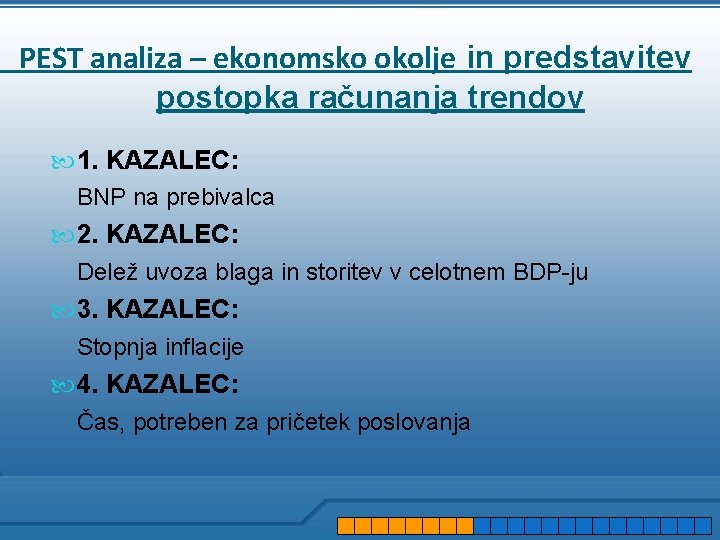 PEST analiza – ekonomsko okolje in predstavitev postopka računanja trendov

1. KAZALEC:
BNP na prebivalca

2. KAZALEC:
Delež uvoza blaga in storitev v celotnem BDP-ju

3. KAZALEC:
Stopnja inflacije

4. KAZALEC:
Čas, potreben za pričetek poslovanja